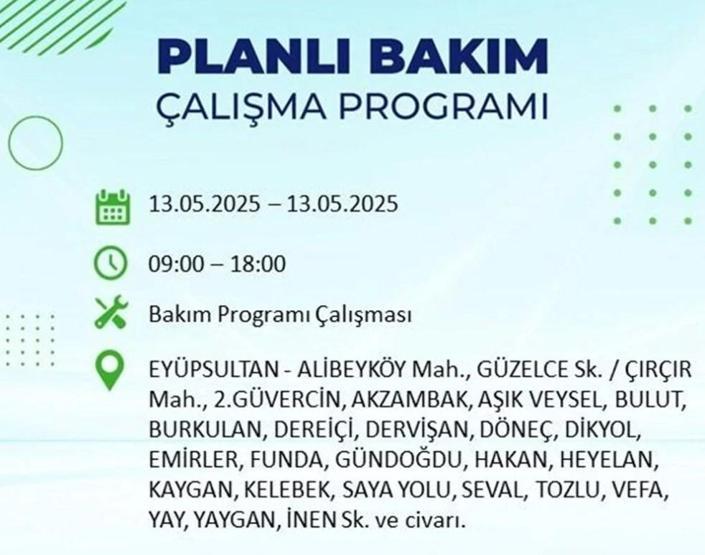 PLANLI BAKIM
ÇALIŞMA PROGRAMI

13.05.2025 – 13.05.2025

09:00 – 18:00

Bakım Programı Çalışması

EYÜPSULTAN - ALİBEYKÖY Mah., GÜZELCE Sk. / ÇIRÇIR Mah., 2.GÜVERCİN, AKZAMBAK, AŞIK VEYSEL, BULUT, BURKULAN, DEREİÇİ, DERVİŞAN, DÖNEÇ, DİKYOL, EMİRLER, FUNDA, GÜNDOĞDU, HAKAN, HEYELAN, KAYGAN, KELEBEK, SAYA YOLU, SEVAL, TOZLU, VEFA, YAY, YAYGAN, İNEN Sk. ve civarı.